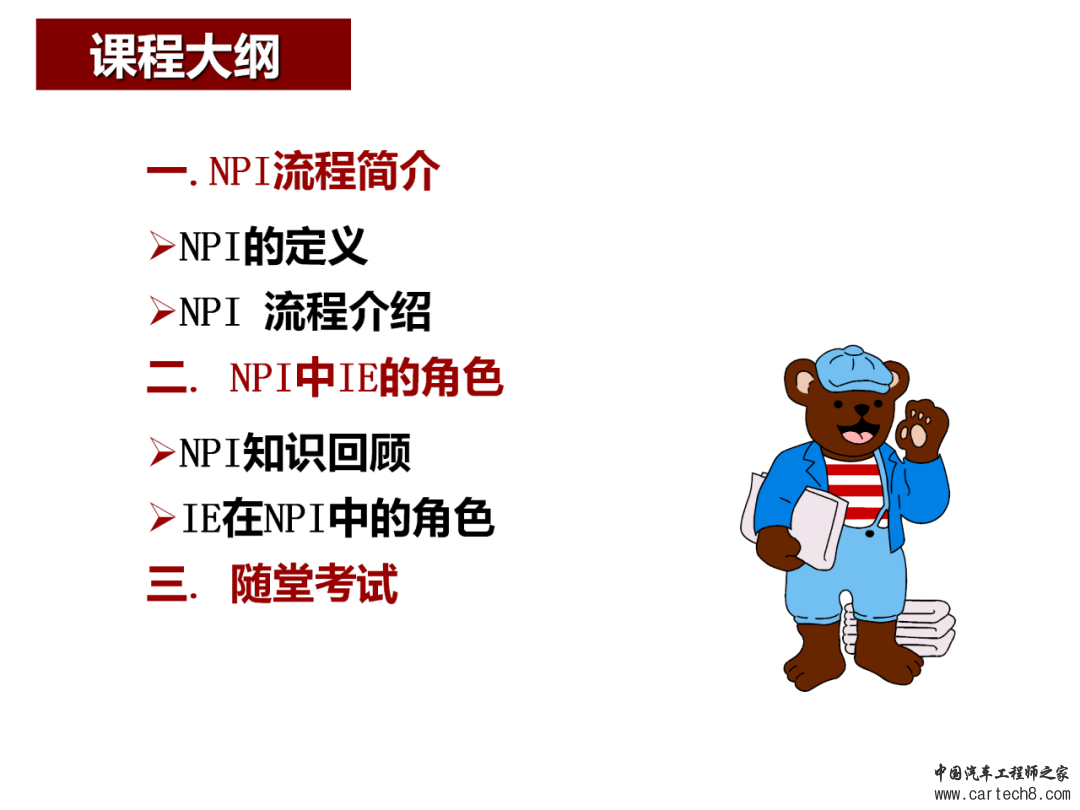 课程大纲

一.NPI流程简介

➢NPI的定义

➢NPI 流程介绍

二. NPI中IE的角色

➢NPI知识回顾

➢IE在NPI中的角色

三. 随堂考试

中国汽车工程师之家
www.cartech8.com